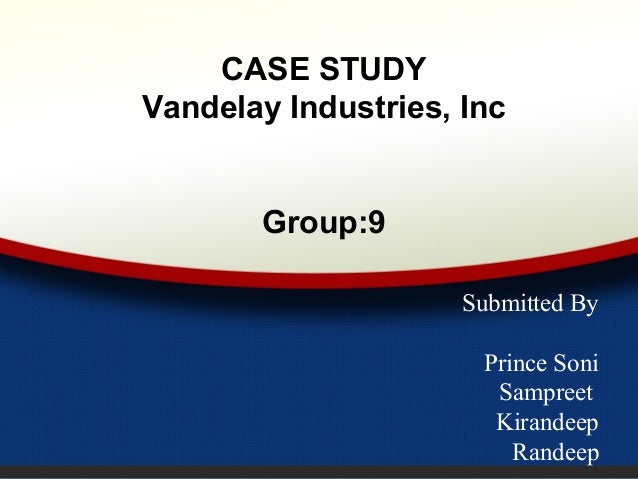 CASE STUDY
Vandelay Industries, Inc

Group:9

Submitted By

Prince Soni
Sampreet
Kirandeep
Randeep